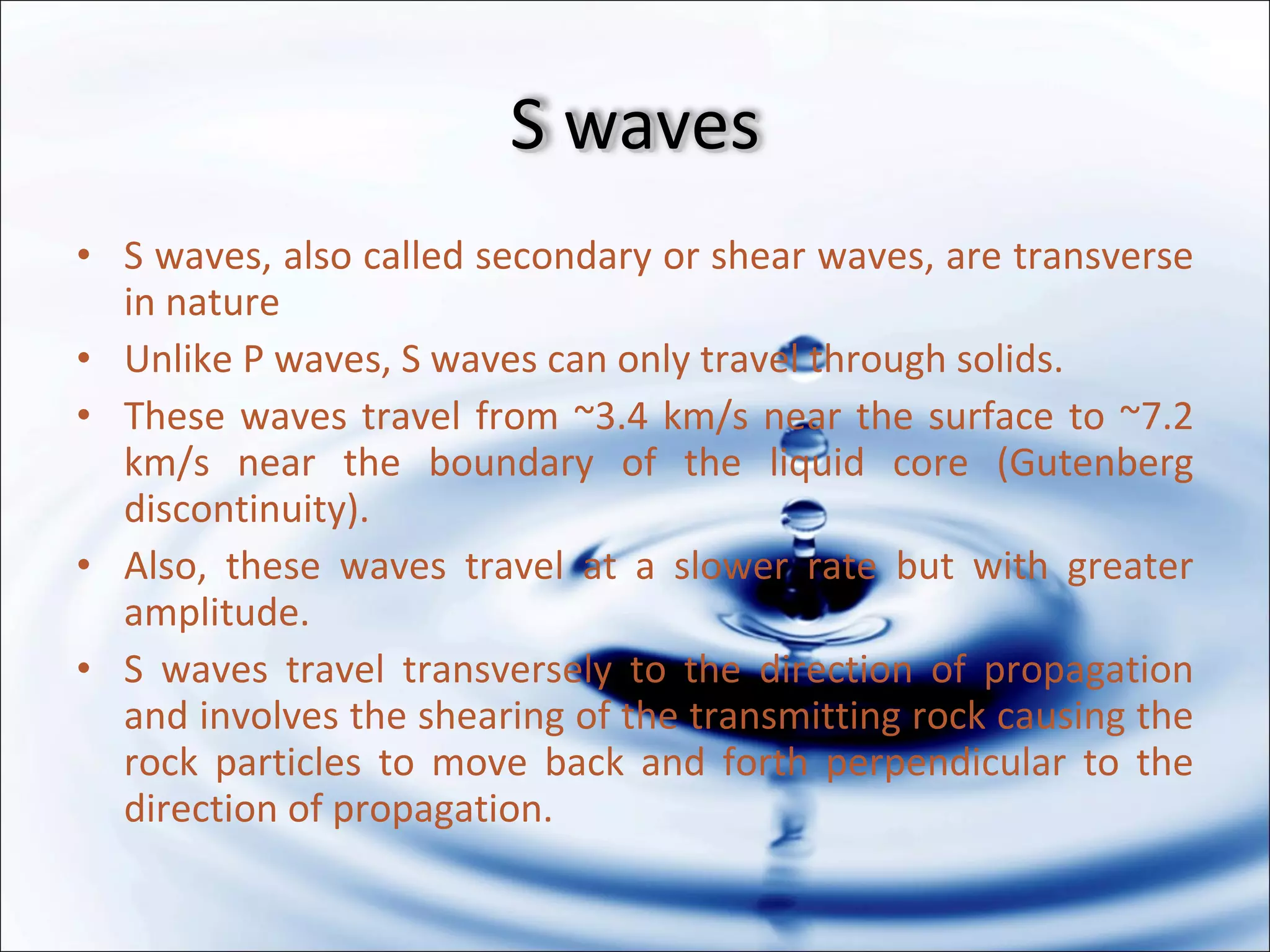 S waves

• S waves, also called secondary or shear waves, are transverse in nature
• Unlike P waves, S waves can only travel through solids.
• These waves travel from ~3.4 km/s near the surface to ~7.2 km/s near the boundary of the liquid core (Gutenberg discontinuity).
• Also, these waves travel at a slower rate but with greater amplitude.
• S waves travel transversely to the direction of propagation and involves the shearing of the transmitting rock causing the rock particles to move back and forth perpendicular to the direction of propagation.